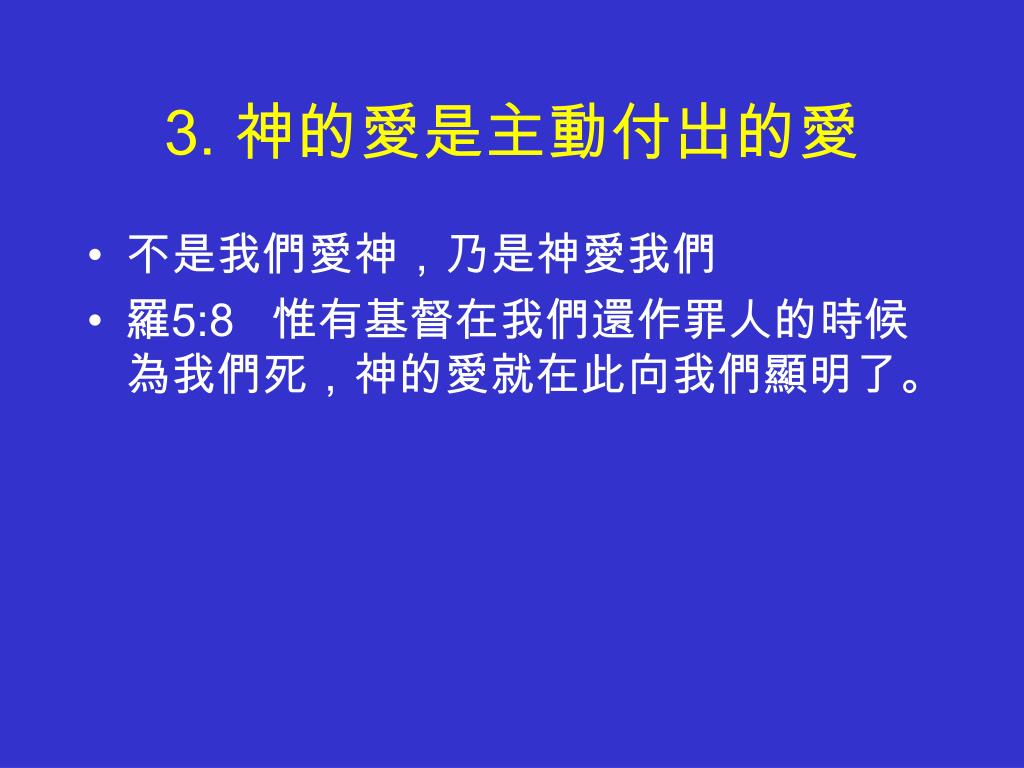 3. 神的愛是主動付出的愛

• 不是我們愛神，乃是神愛我們
• 羅5:8 惟有基督在我們還作罪人的時候為我們死，神的愛就在此向我們顯明了。